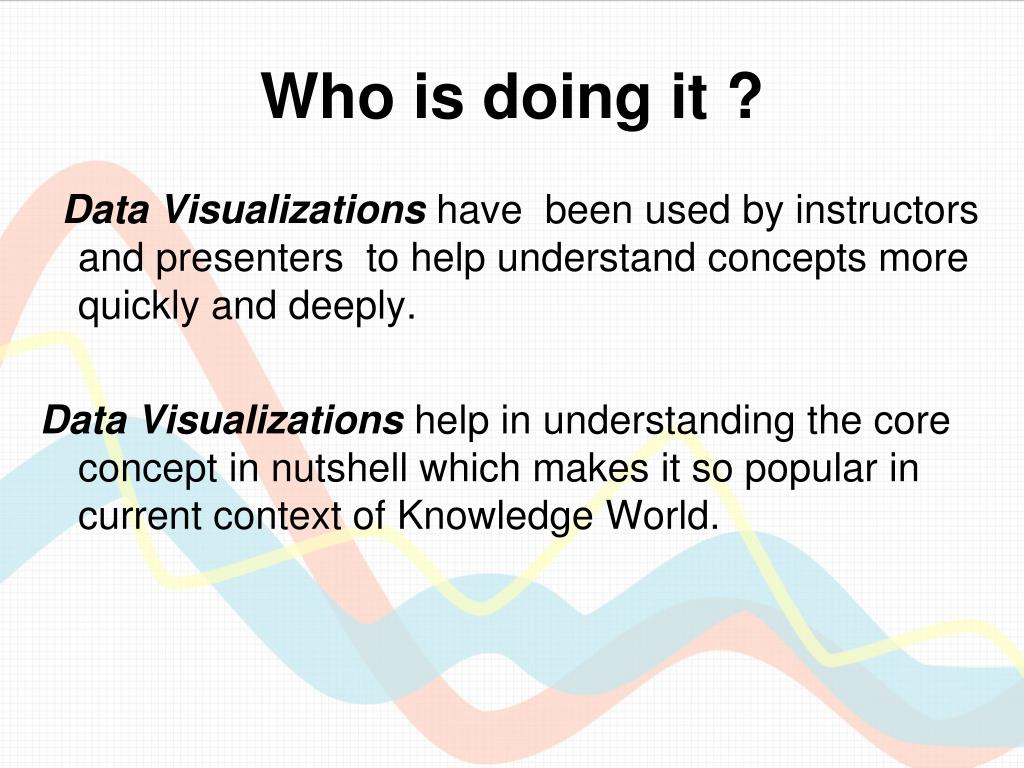 Who is doing it ?

Data Visualizations have been used by instructors and presenters to help understand concepts more quickly and deeply.

Data Visualizations help in understanding the core concept in nutshell which makes it so popular in current context of Knowledge World.